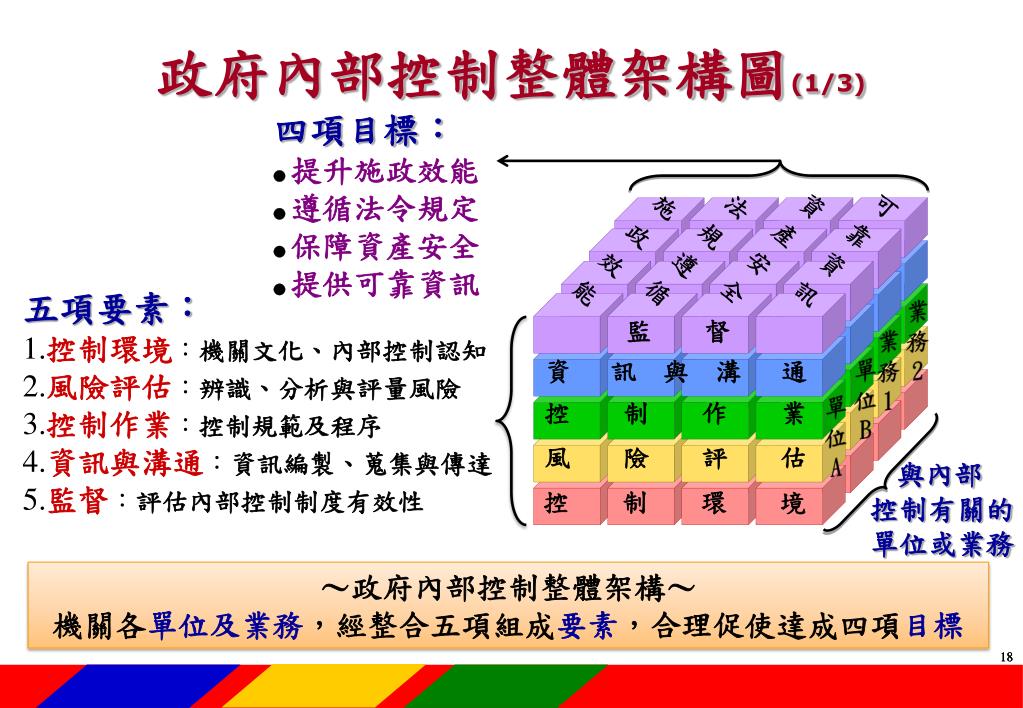 政府內部控制整體架構圖(1/3)

四項目標：
●提升施政效能
●遵循法令規定
●保障資產安全
●提供可靠資訊

五項要素：
1.控制環境：機關文化、內部控制認知
2.風險評估：辨識、分析與評量風險
3.控制作業：控制規範及程序
4.資訊與溝通：資訊編製、蒐集與傳達
5.監督：評估內部控制制度有效性

施政效能
法規遵循
資產安全
可靠資訊

監督
資訊與溝通
控制作業
風險評估
控制環境

單位A
單位B
業務1
業務2

與內部控制有關的單位或業務

～政府內部控制整體架構～
機關各單位及業務，經整合五項組成要素，合理促使達成四項目標

18